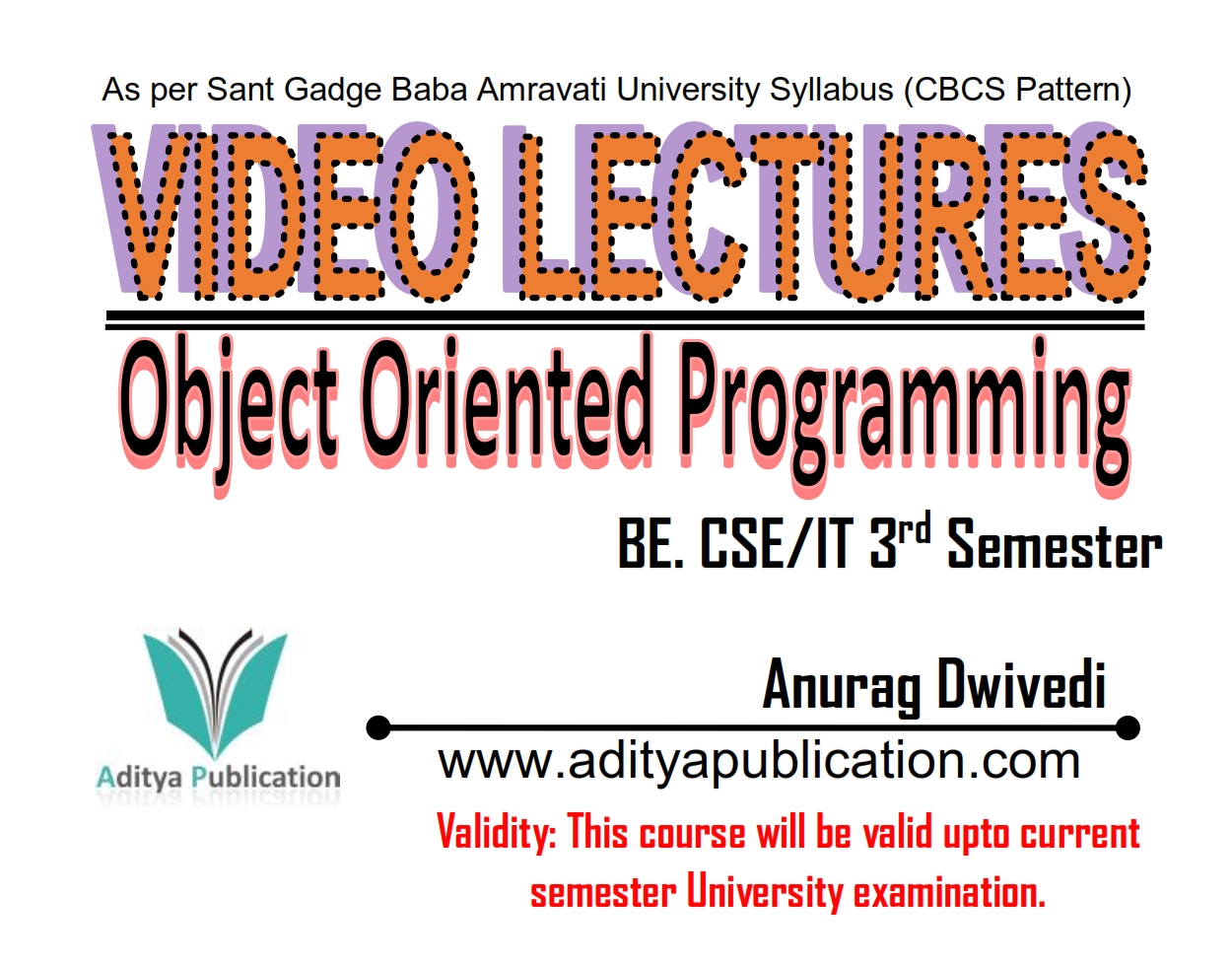 As per Sant Gadge Baba Amravati University Syllabus (CBCS Pattern)

VIDEO LECTURES

Object Oriented Programming

BE. CSE/IT 3$^{rd}$ Semester

Aditya Publication

Anurag Dwivedi

www.adityapublication.com

Validity: This course will be valid upto current semester University examination.